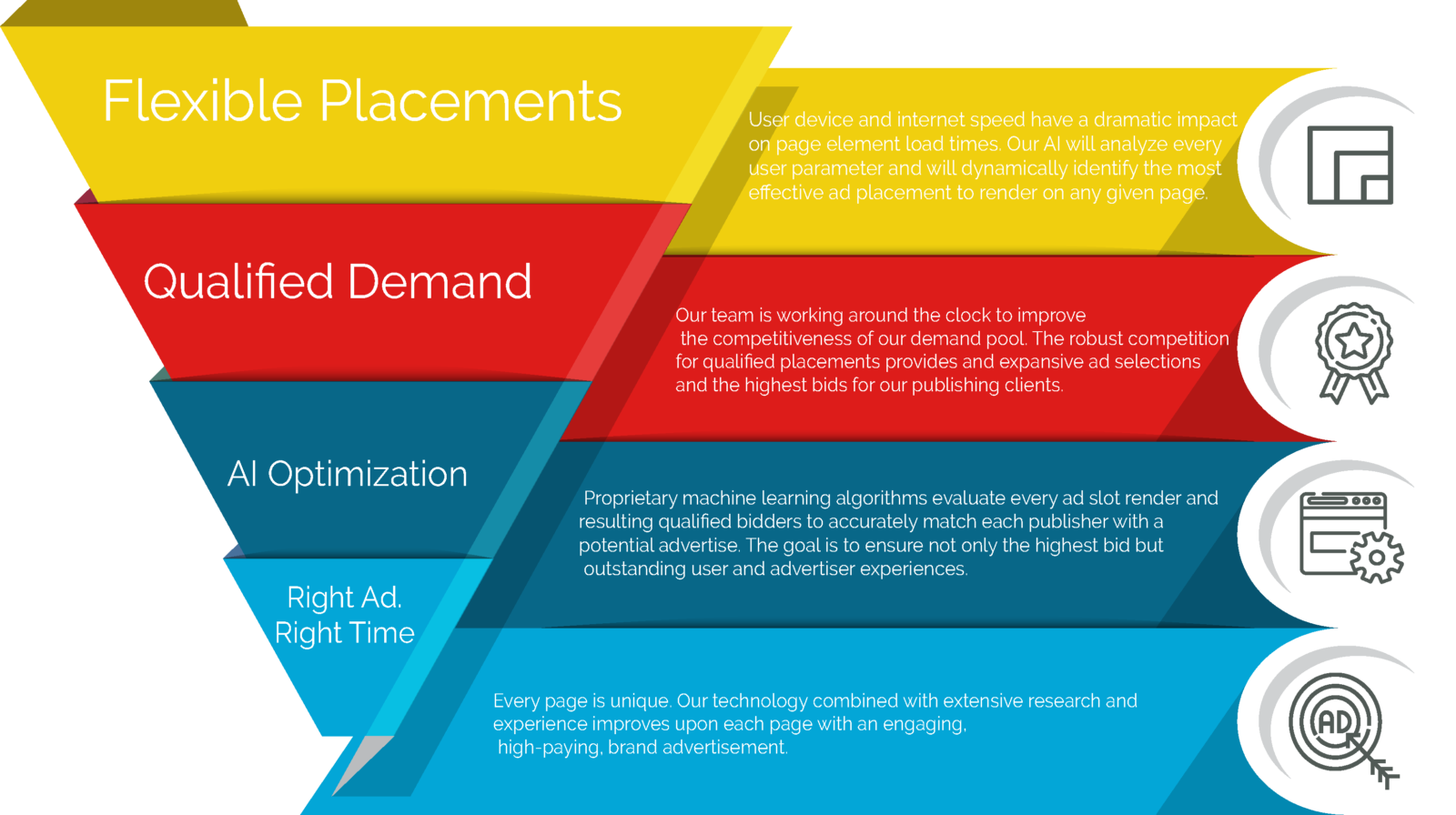 Flexible Placements

User device and internet speed have a dramatic impact on page element load times. Our AI will analyze every user parameter and will dynamically identify the most effective ad placement to render on any given page.

Qualified Demand

Our team is working around the clock to improve the competitiveness of our demand pool. The robust competition for qualified placements provides and expansive ad selections and the highest bids for our publishing clients.

AI Optimization

Proprietary machine learning algorithms evaluate every ad slot render and resulting qualified bidders to accurately match each publisher with a potential advertise. The goal is to ensure not only the highest bid but outstanding user and advertiser experiences.

Right Ad. Right Time

Every page is unique. Our technology combined with extensive research and experience improves upon each page with an engaging, high-paying, brand advertisement.

AD